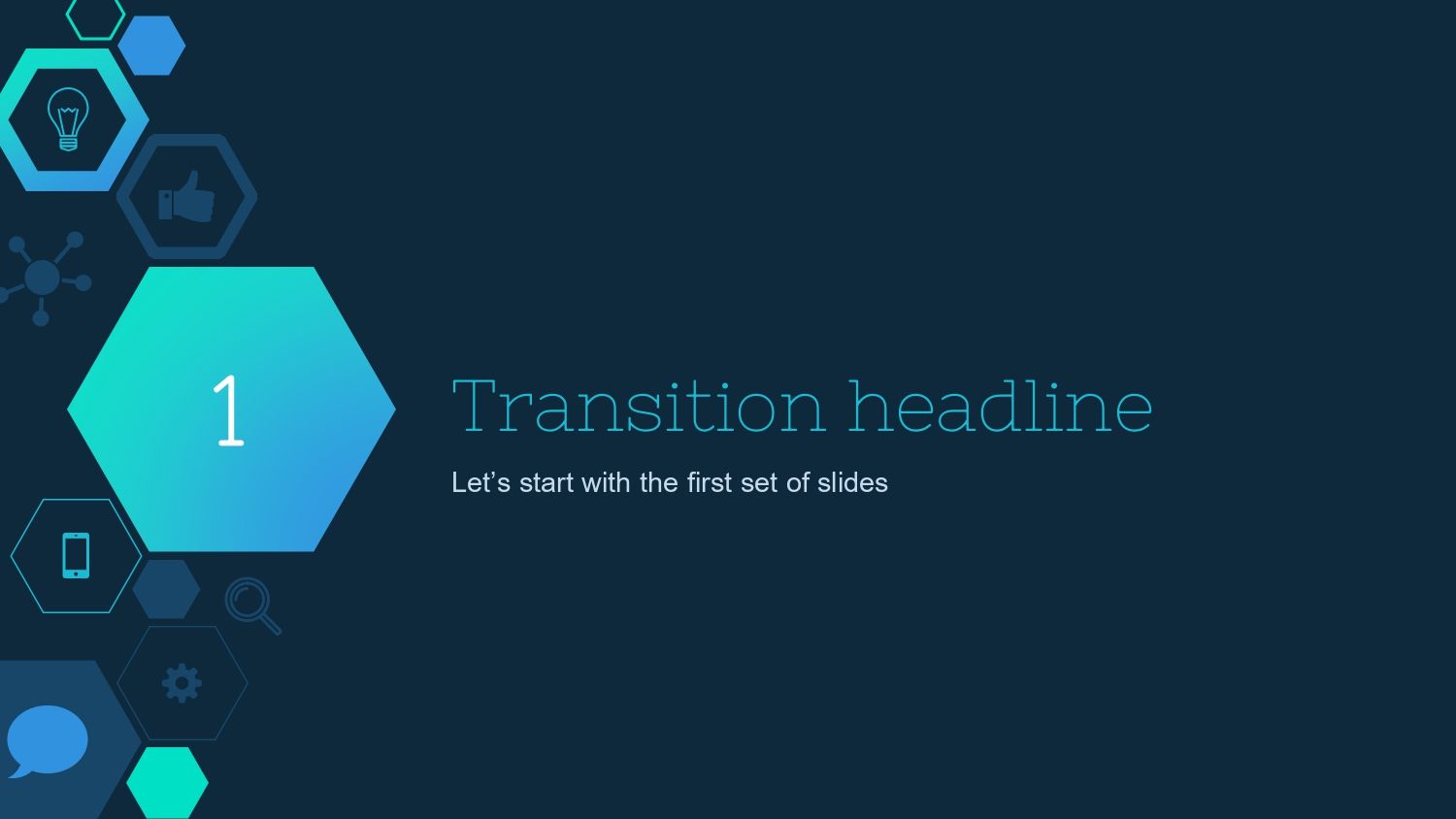 1

Transition headline

Let’s start with the first set of slides